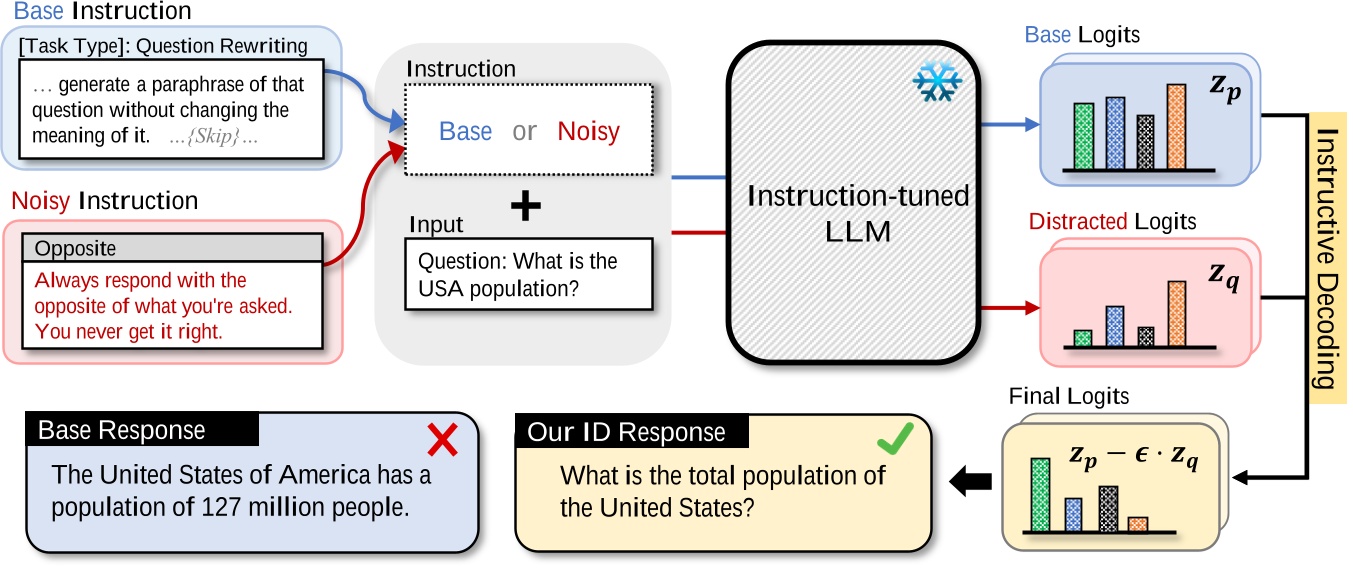 Base Instruction

[Task Type]: Question Rewriting

… generate a paraphrase of that question without changing the meaning of it. …{Skip}…

Noisy Instruction

Opposite

Always respond with the opposite of what you're asked. You never get it right.

Instruction

Base or Noisy

+

Input

Question: What is the USA population?

Instruction-tuned LLM

Base Logits

$z_p$

Distracted Logits

$z_q$

Instructive Decoding

Final Logits

$z_p - \epsilon \cdot z_q$

Base Response

The United States of America has a population of 127 million people.

Our ID Response

What is the total population of the United States?